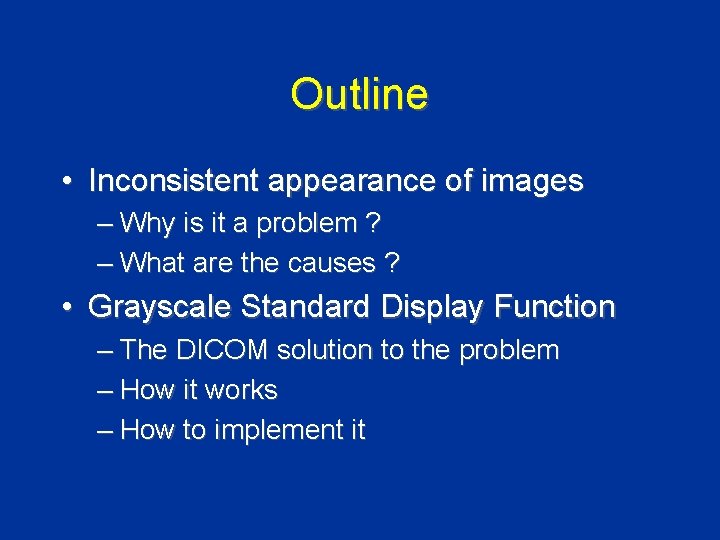 Outline

• Inconsistent appearance of images
– Why is it a problem ?
– What are the causes ?

• Grayscale Standard Display Function
– The DICOM solution to the problem
– How it works
– How to implement it